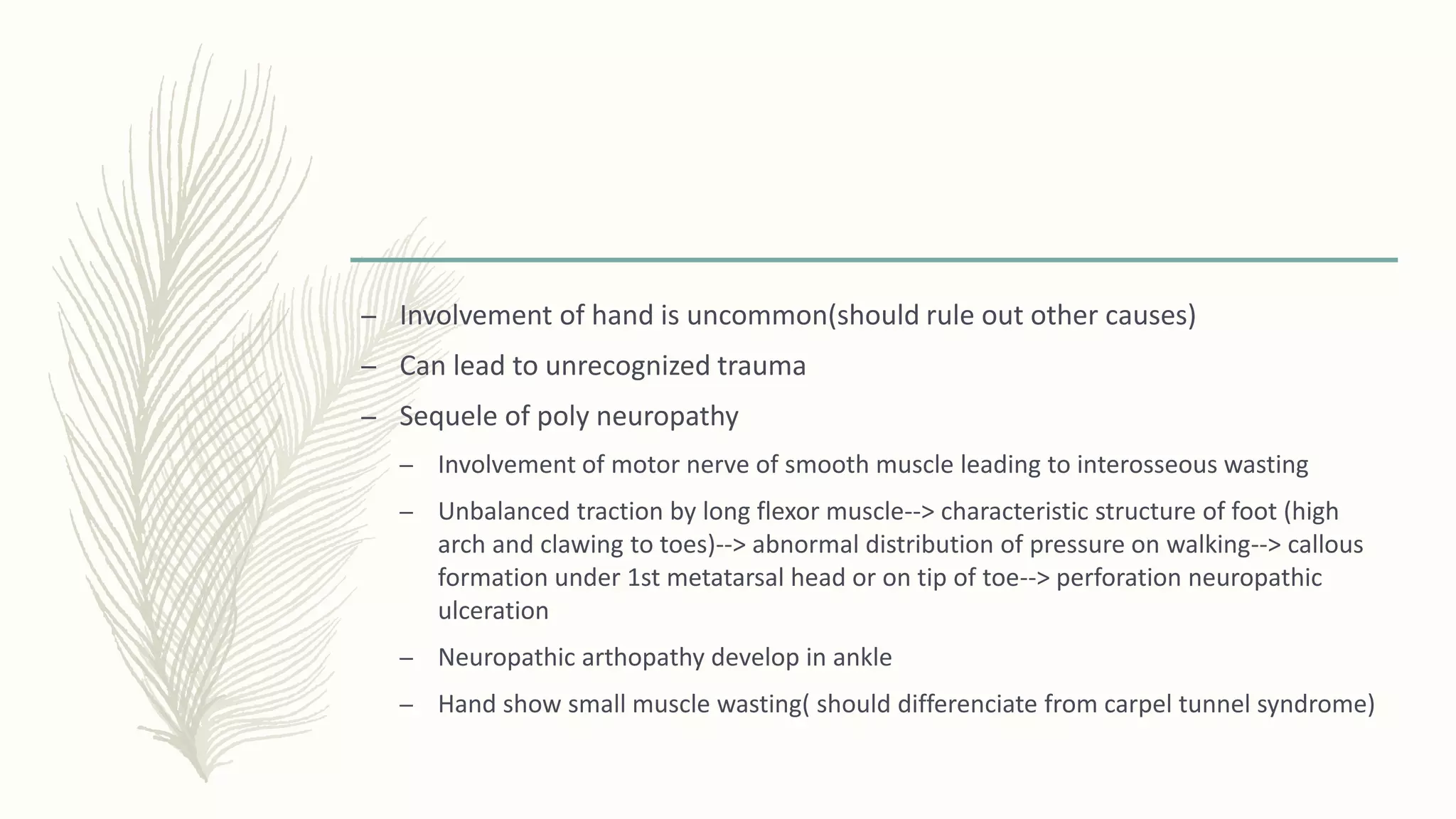 – Involvement of hand is uncommon(should rule out other causes)

– Can lead to unrecognized trauma

– Sequele of poly neuropathy

– Involvement of motor nerve of smooth muscle leading to interosseous wasting

– Unbalanced traction by long flexor muscle--> characteristic structure of foot (high arch and clawing to toes)--> abnormal distribution of pressure on walking--> callous formation under 1st metatarsal head or on tip of toe--> perforation neuropathic ulceration

– Neuropathic arthopathy develop in ankle

– Hand show small muscle wasting( should differenciate from carpel tunnel syndrome)